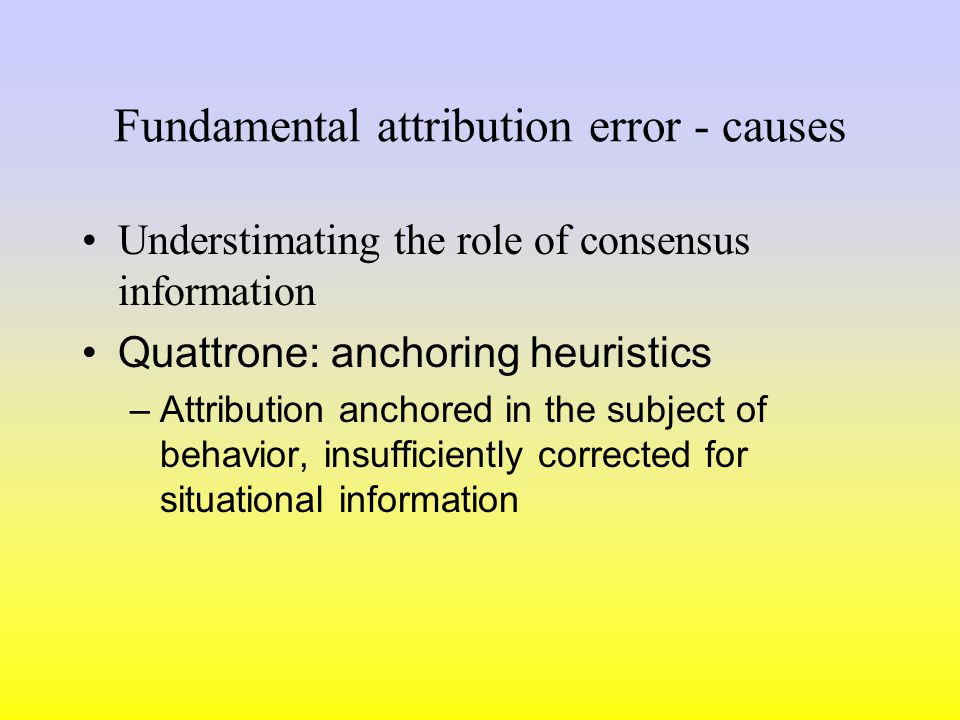 Fundamental attribution error - causes

• Understimating the role of consensus information

• Quattrone: anchoring heuristics

– Attribution anchored in the subject of behavior, insufficiently corrected for situational information